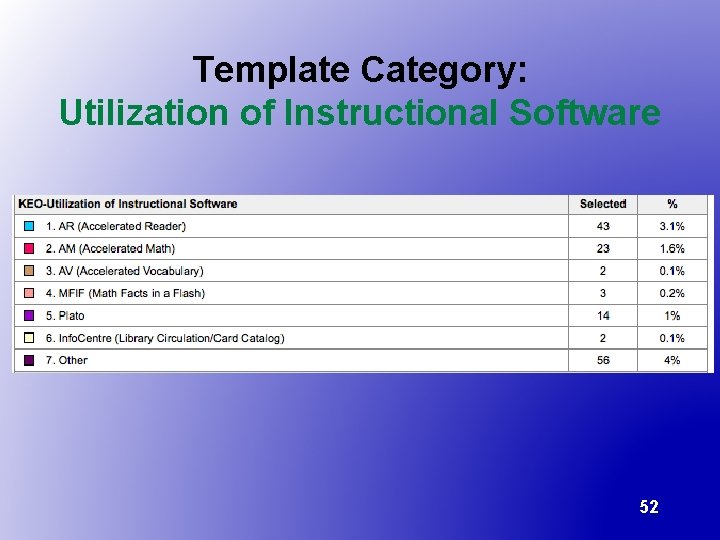 Template Category:
Utilization of Instructional Software

| KEO-Utilization of Instructional Software | Selected | % |
|---|---|---|
| 1. AR (Accelerated Reader) | 43 | 3.1% |
| 2. AM (Accelerated Math) | 23 | 1.6% |
| 3. AV (Accelerated Vocabulary) | 2 | 0.1% |
| 4. MFIF (Math Facts in a Flash) | 3 | 0.2% |
| 5. Plato | 14 | 1% |
| 6. InfoCentre (Library Circulation/Card Catalog) | 2 | 0.1% |
| 7. Other | 56 | 4% |

52